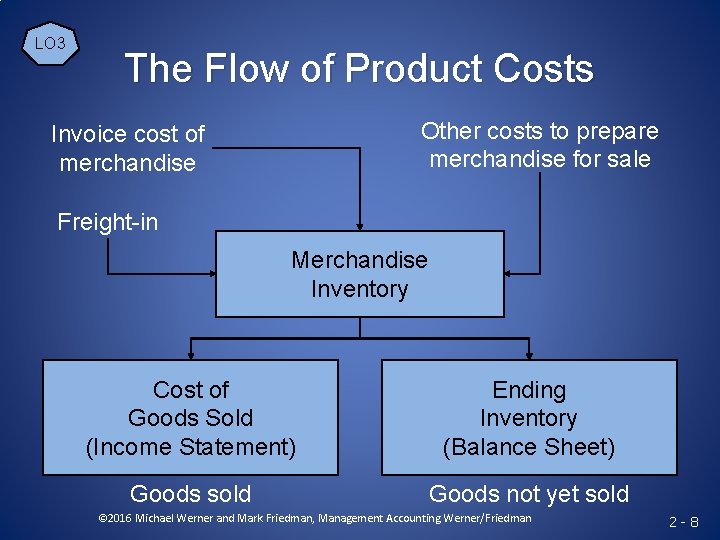 LO3

The Flow of Product Costs

Invoice cost of merchandise

Other costs to prepare merchandise for sale

Freight-in

Merchandise Inventory

Cost of Goods Sold (Income Statement)

Ending Inventory (Balance Sheet)

Goods sold

Goods not yet sold

©2016 Michael Werner and Mark Friedman, Management Accounting Werner/Friedman

2 - 8